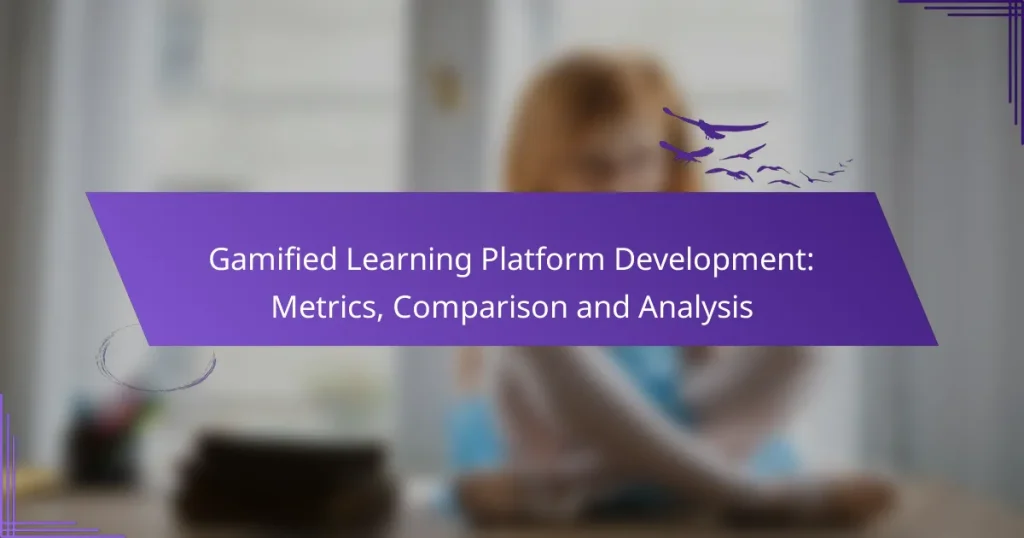 Gamified Learning Platform Development: Metrics, Comparison and Analysis